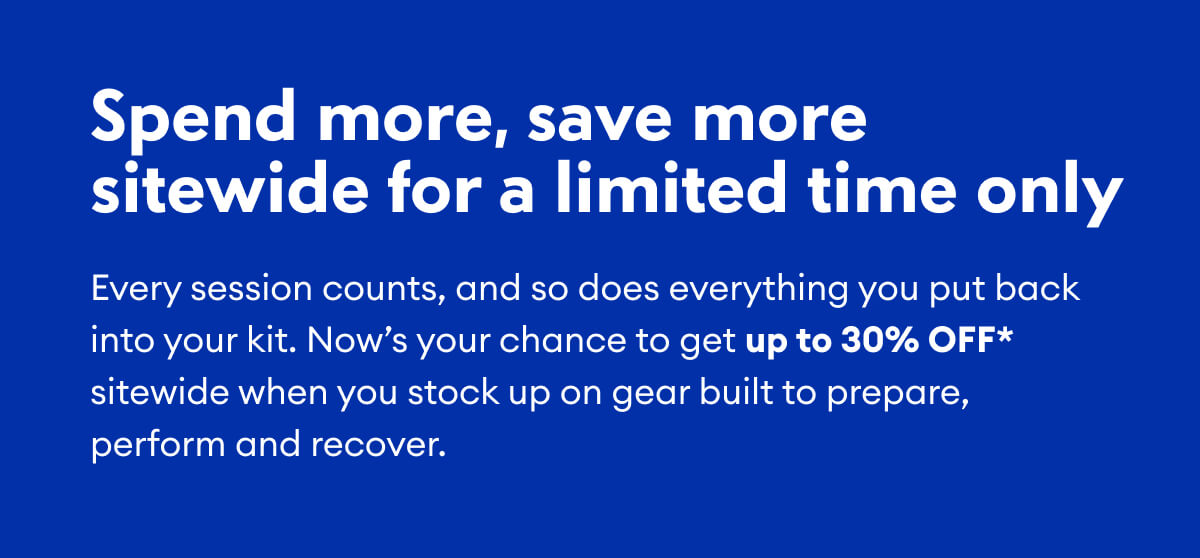 Spend more, save more sitewide for a limited time only

Every session counts, and so does everything you put back into your kit. Now’s your chance to get up to 30% OFF* sitewide when you stock up on gear built to prepare, perform and recover.